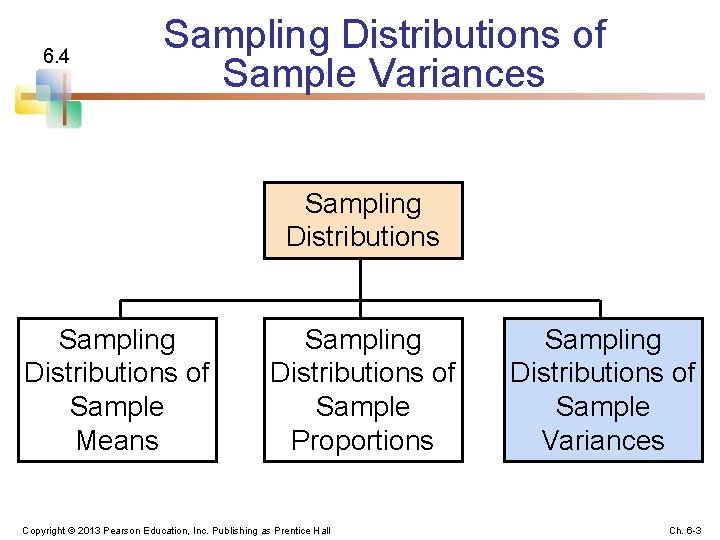 6.4

Sampling Distributions of Sample Variances

Sampling Distributions

Sampling Distributions of Sample Means

Sampling Distributions of Sample Proportions

Sampling Distributions of Sample Variances

Copyright © 2013 Pearson Education, Inc. Publishing as Prentice Hall

Ch. 6-3